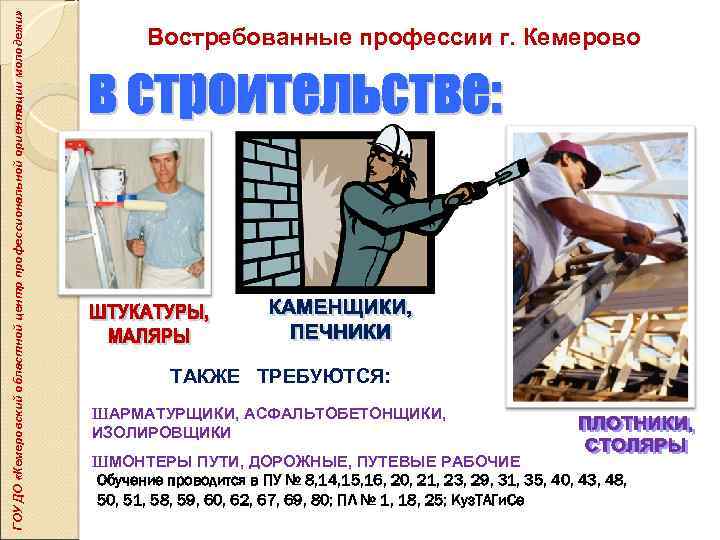 ГОУ ДО «Кемеровский областной центр профессиональной ориентации молодежи»

Востребованные профессии г. Кемерово

в строительстве:

ШТУКАТУРЫ, МАЛЯРЫ

КАМЕНЩИКИ, ПЕЧНИКИ

ПЛОТНИКИ, СТОЛЯРЫ

ТАКЖЕ ТРЕБУЮТСЯ:

ШАРМАТУРЩИКИ, АСФАЛЬТОБЕТОНЩИКИ, ИЗОЛИРОВЩИКИ

ШМОНТЕРЫ ПУТИ, ДОРОЖНЫЕ, ПУТЕВЫЕ РАБОЧИЕ

Обучение проводится в ПУ № 8,14,15,16, 20, 21, 23, 29, 31, 35, 40, 43, 48, 50, 51, 58, 59, 60, 62, 67, 69, 80; ПЛ № 1, 18, 25; КузТАГиСе